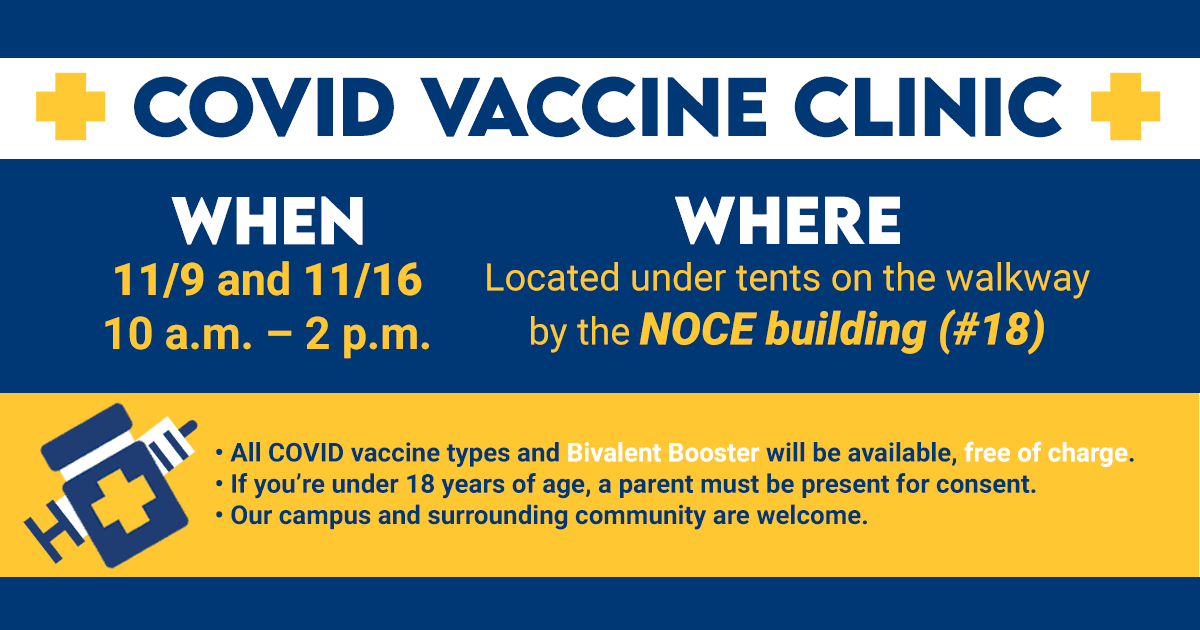 COVID VACCINE CLINIC

WHEN
11/9 and 11/16
10 a.m. – 2 p.m.

WHERE
Located under tents on the walkway by the NOCE building (#18)

• All COVID vaccine types and Bivalent Booster will be available, free of charge.
• If you're under 18 years of age, a parent must be present for consent.
• Our campus and surrounding community are welcome.